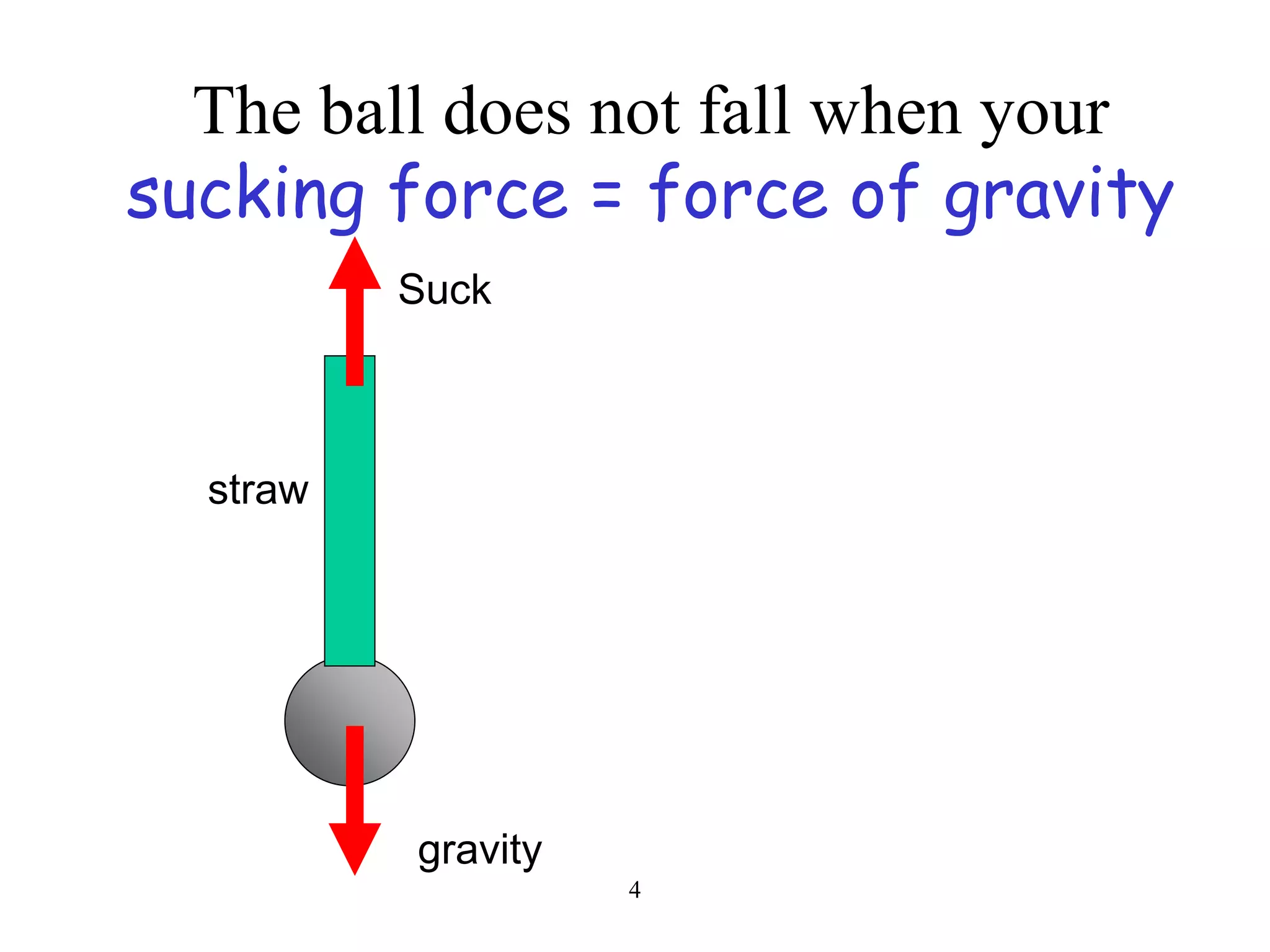 The ball does not fall when your sucking force = force of gravity

Suck

straw

gravity

4